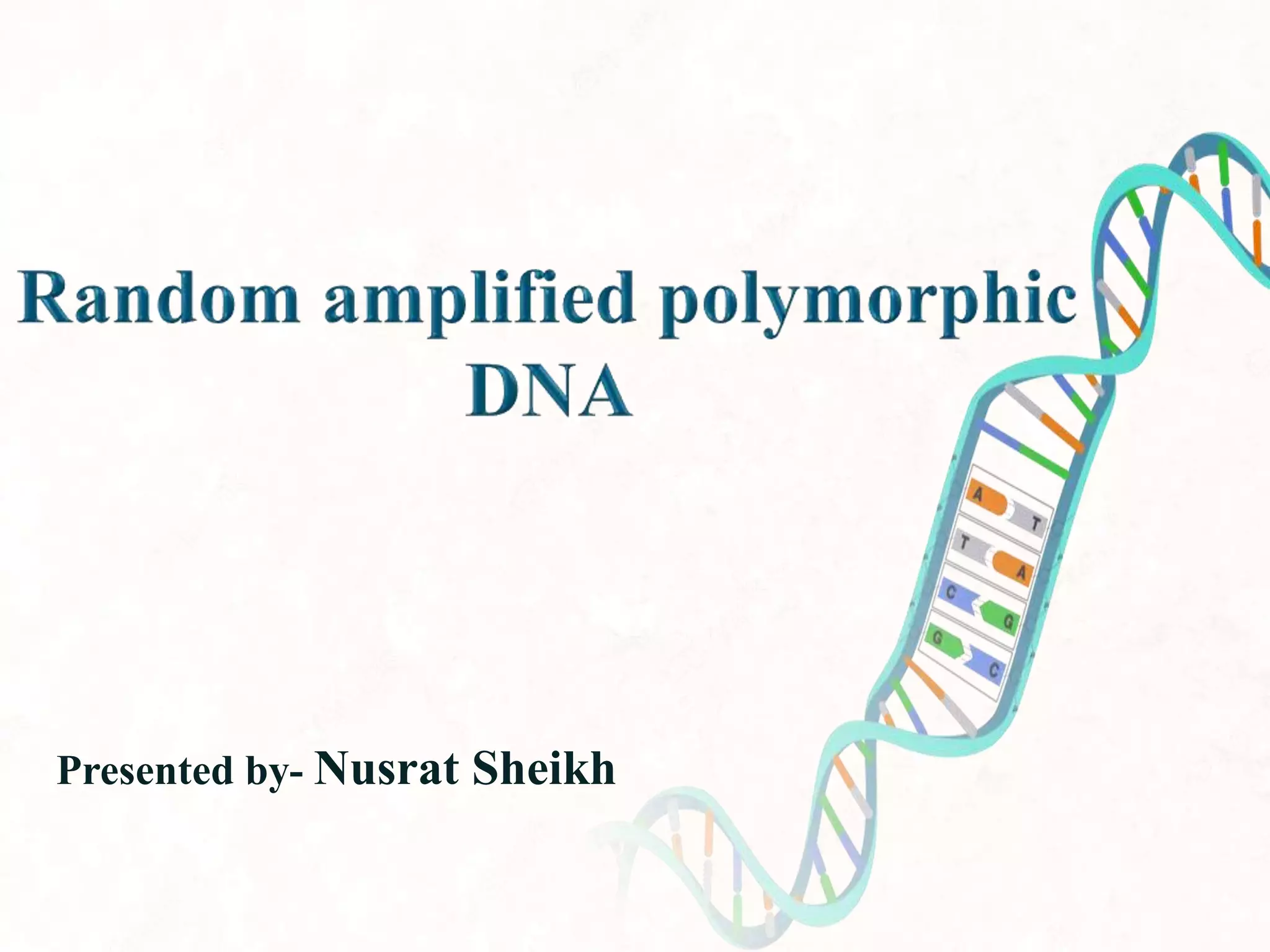 Random amplified polymorphic DNA

A T
T A
C G
G C

Presented by- Nusrat Sheikh